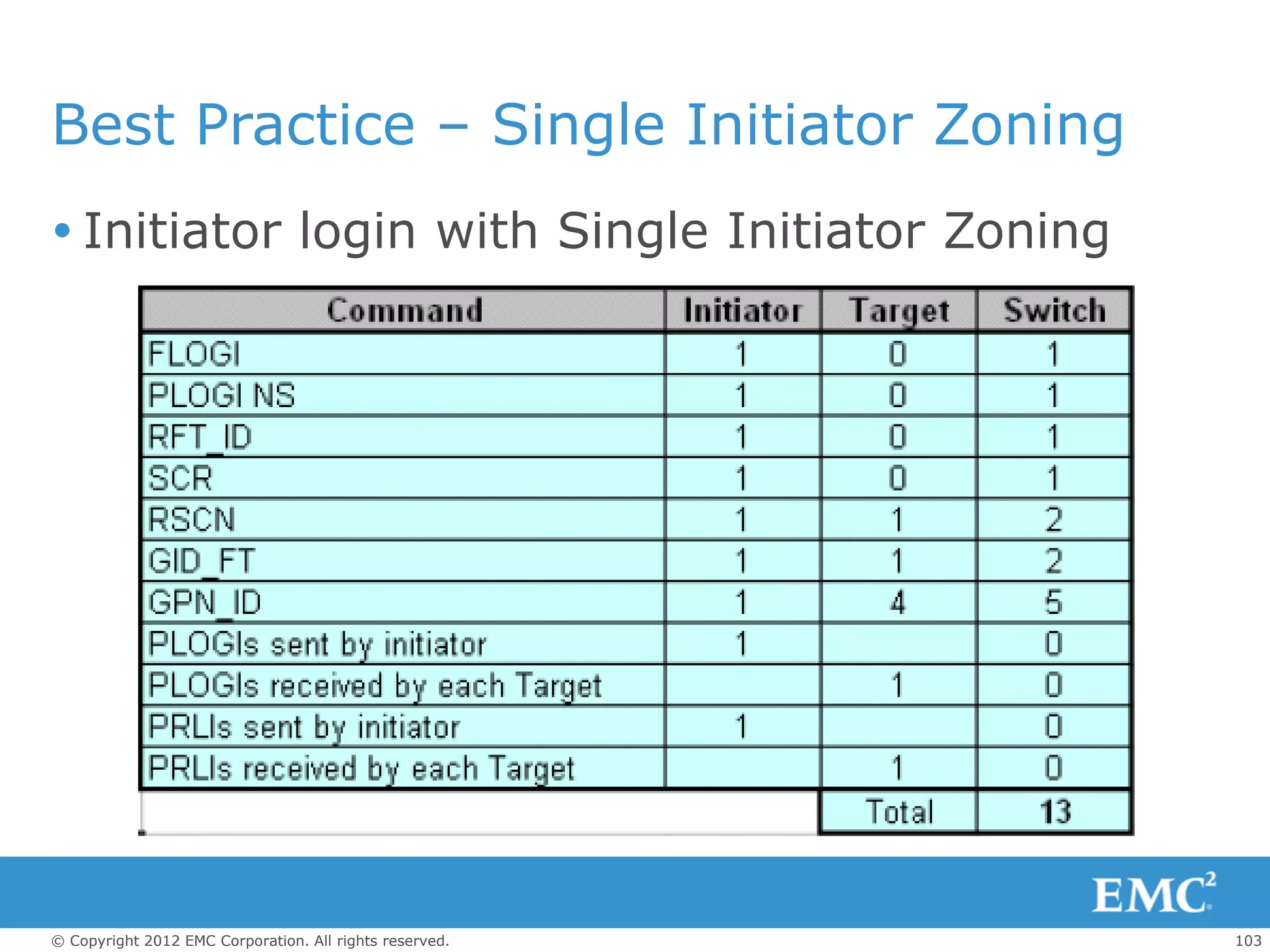 Best Practice – Single Initiator Zoning

• Initiator login with Single Initiator Zoning

| Command | Initiator | Target | Switch |
|---|---|---|---|
| FLOGI | 1 | 0 | 1 |
| PLOGI NS | 1 | 0 | 1 |
| RFT_ID | 1 | 0 | 1 |
| SCR | 1 | 0 | 1 |
| RSCN | 1 | 1 | 2 |
| GID_FT | 1 | 1 | 2 |
| GPN_ID | 1 | 4 | 5 |
| PLOGIs sent by initiator | 1 | | 0 |
| PLOGIs received by each Target | | 1 | 0 |
| PRLIs sent by initiator | 1 | | 0 |
| PRLIs received by each Target | | 1 | 0 |
| | | Total | 13 |

EMC$^2$

© Copyright 2012 EMC Corporation. All rights reserved.

103